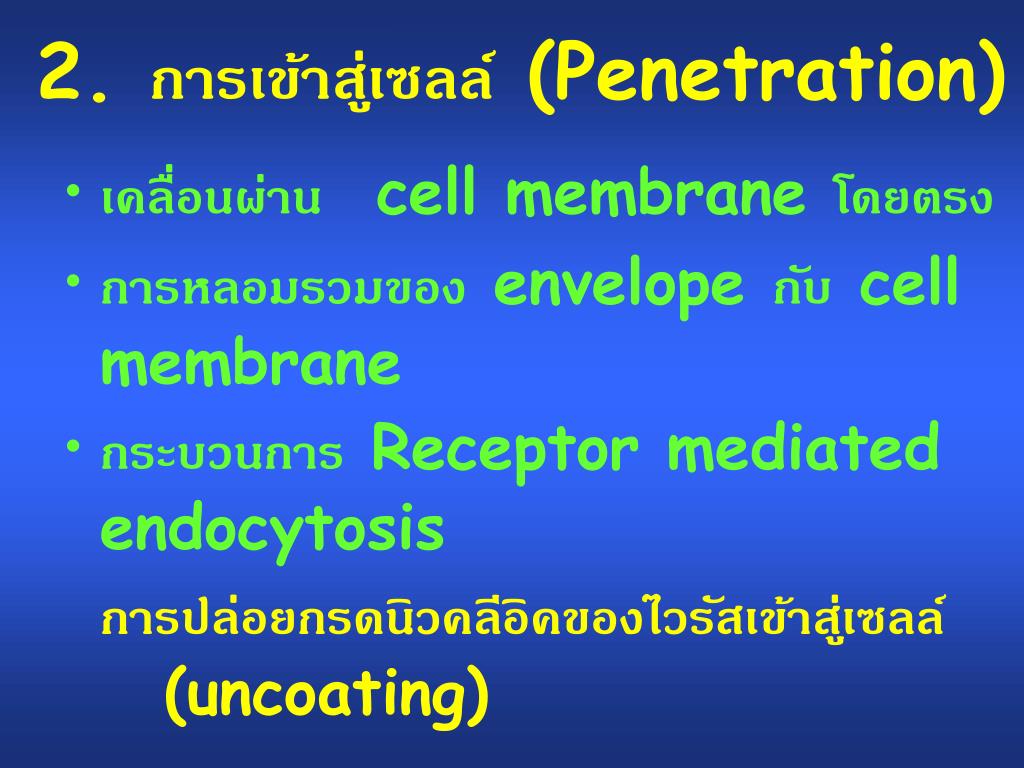 2. การเข้าสู่เซลล์ (Penetration)

• เคลื่อนผ่าน cell membrane โดยตรง
• การหลอมรวมของ envelope กับ cell membrane
• กระบวนการ Receptor mediated endocytosis

การปล่อยกรดนิวคลีอิคของไวรัสเข้าสู่เซลล์ (uncoating)